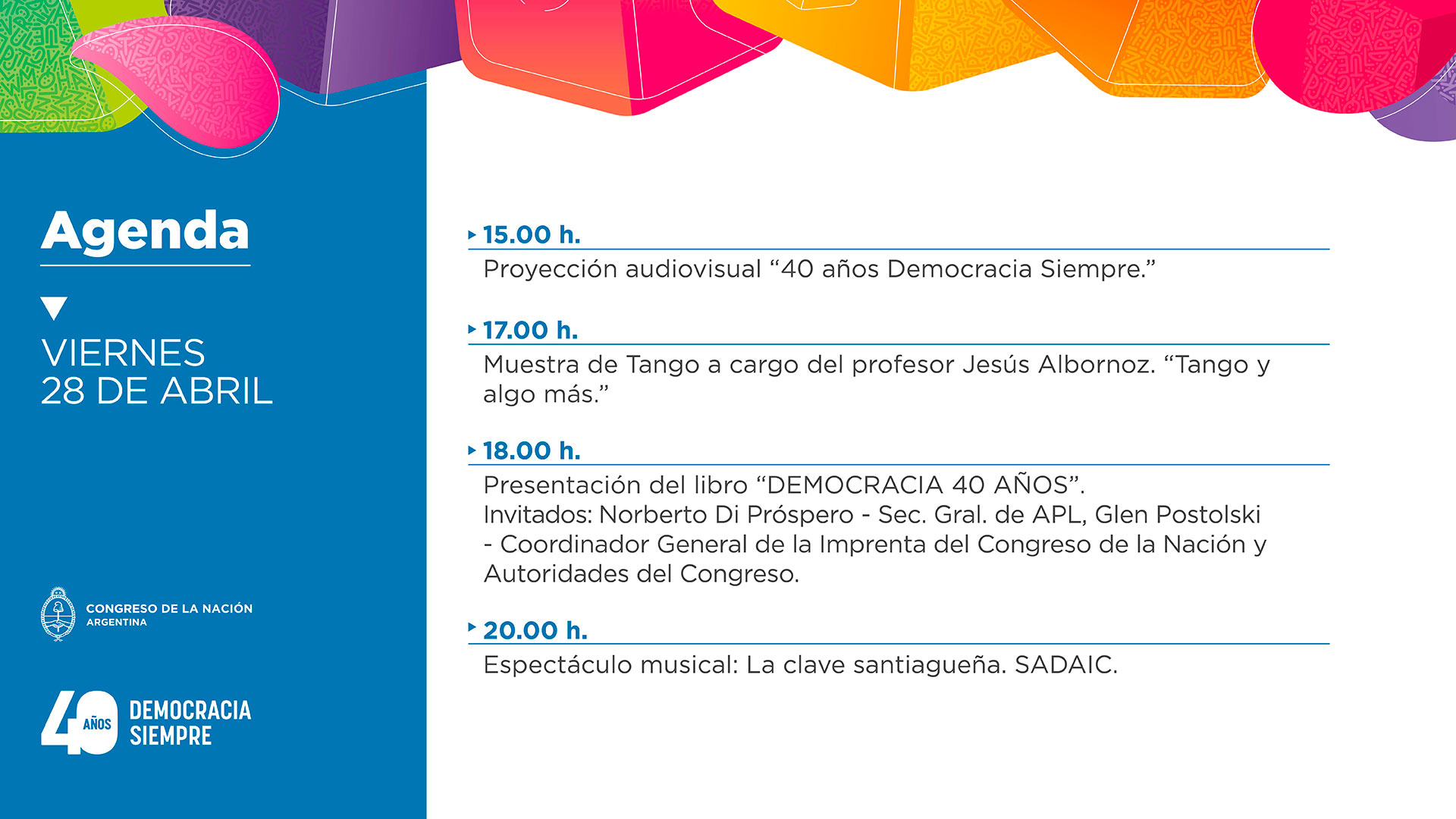 Agenda

VIERNES
28 DE ABRIL

CONGRESO DE LA NACIÓN
ARGENTINA

40 AÑOS DEMOCRACIA SIEMPRE

15.00 h.
Proyección audiovisual “40 años Democracia Siempre.”

17.00 h.
Muestra de Tango a cargo del profesor Jesús Albornoz. “Tango y algo más.”

18.00 h.
Presentación del libro “DEMOCRACIA 40 AÑOS”.
Invitados: Norberto Di Próspero - Sec. Gral. de APL, Glen Postolski - Coordinador General de la Imprenta del Congreso de la Nación y Autoridades del Congreso.

20.00 h.
Espectáculo musical: La clave santiagueña. SADAIC.